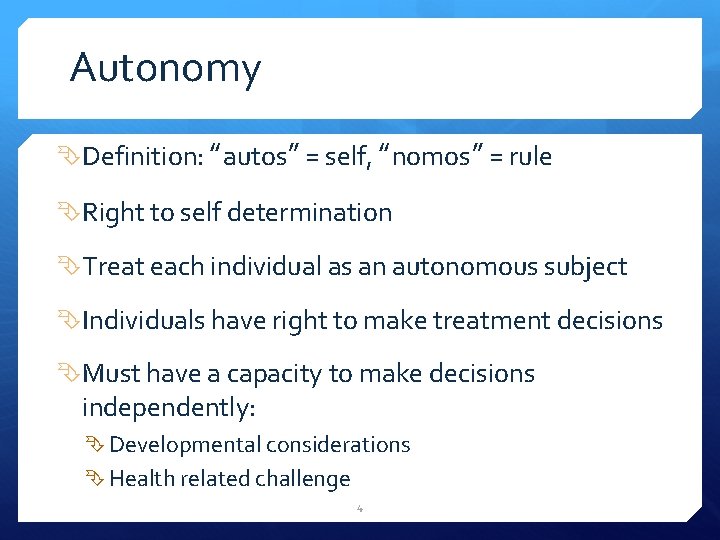 Autonomy

Definition: “autos” = self, “nomos” = rule

Right to self determination

Treat each individual as an autonomous subject

Individuals have right to make treatment decisions

Must have a capacity to make decisions independently:

Developmental considerations

Health related challenge

4